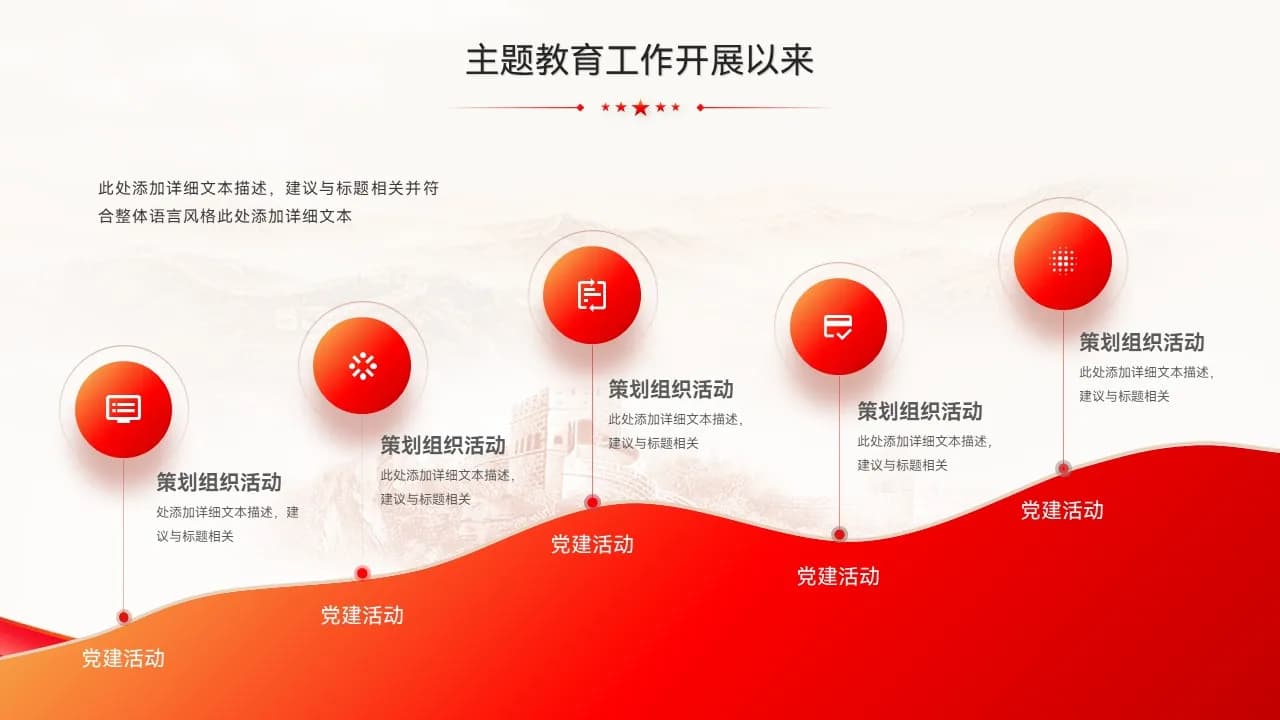 主题教育工作开展以来

此处添加详细文本描述，建议与标题相关并符合整体语言风格此处添加详细文本

策划组织活动
处添加详细文本描述，建议与标题相关

党建活动

策划组织活动
此处添加详细文本描述，建议与标题相关

党建活动

策划组织活动
此处添加详细文本描述，建议与标题相关

党建活动

策划组织活动
此处添加详细文本描述，建议与标题相关

党建活动

策划组织活动
此处添加详细文本描述，建议与标题相关

党建活动